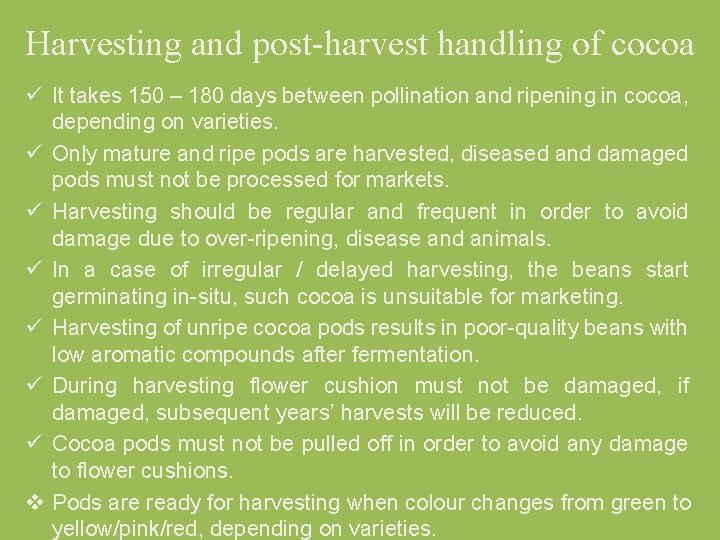 Harvesting and post-harvest handling of cocoa

✓ It takes 150 – 180 days between pollination and ripening in cocoa, depending on varieties.

✓ Only mature and ripe pods are harvested, diseased and damaged pods must not be processed for markets.

✓ Harvesting should be regular and frequent in order to avoid damage due to over-ripening, disease and animals.

✓ In a case of irregular / delayed harvesting, the beans start germinating in-situ, such cocoa is unsuitable for marketing.

✓ Harvesting of unripe cocoa pods results in poor-quality beans with low aromatic compounds after fermentation.

✓ During harvesting flower cushion must not be damaged, if damaged, subsequent years' harvests will be reduced.

✓ Cocoa pods must not be pulled off in order to avoid any damage to flower cushions.

❖ Pods are ready for harvesting when colour changes from green to yellow/pink/red, depending on varieties.